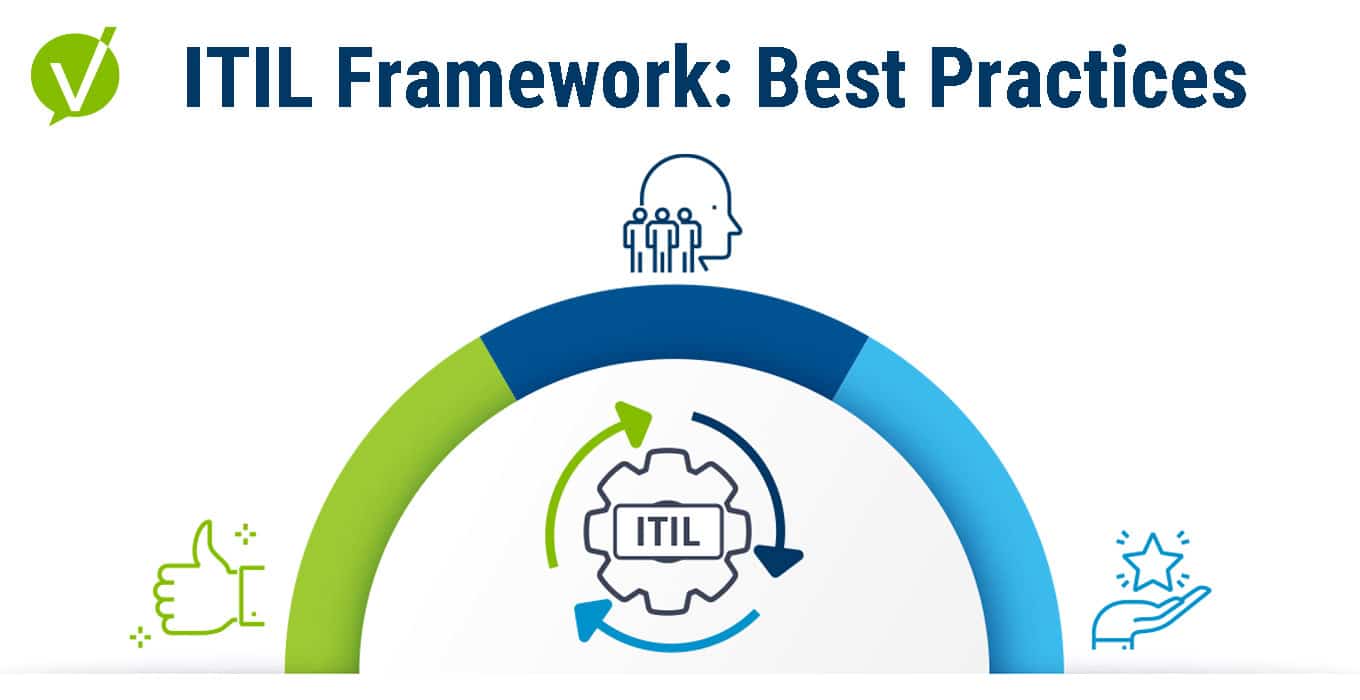 ITIL Framework: Best Practices

ITIL